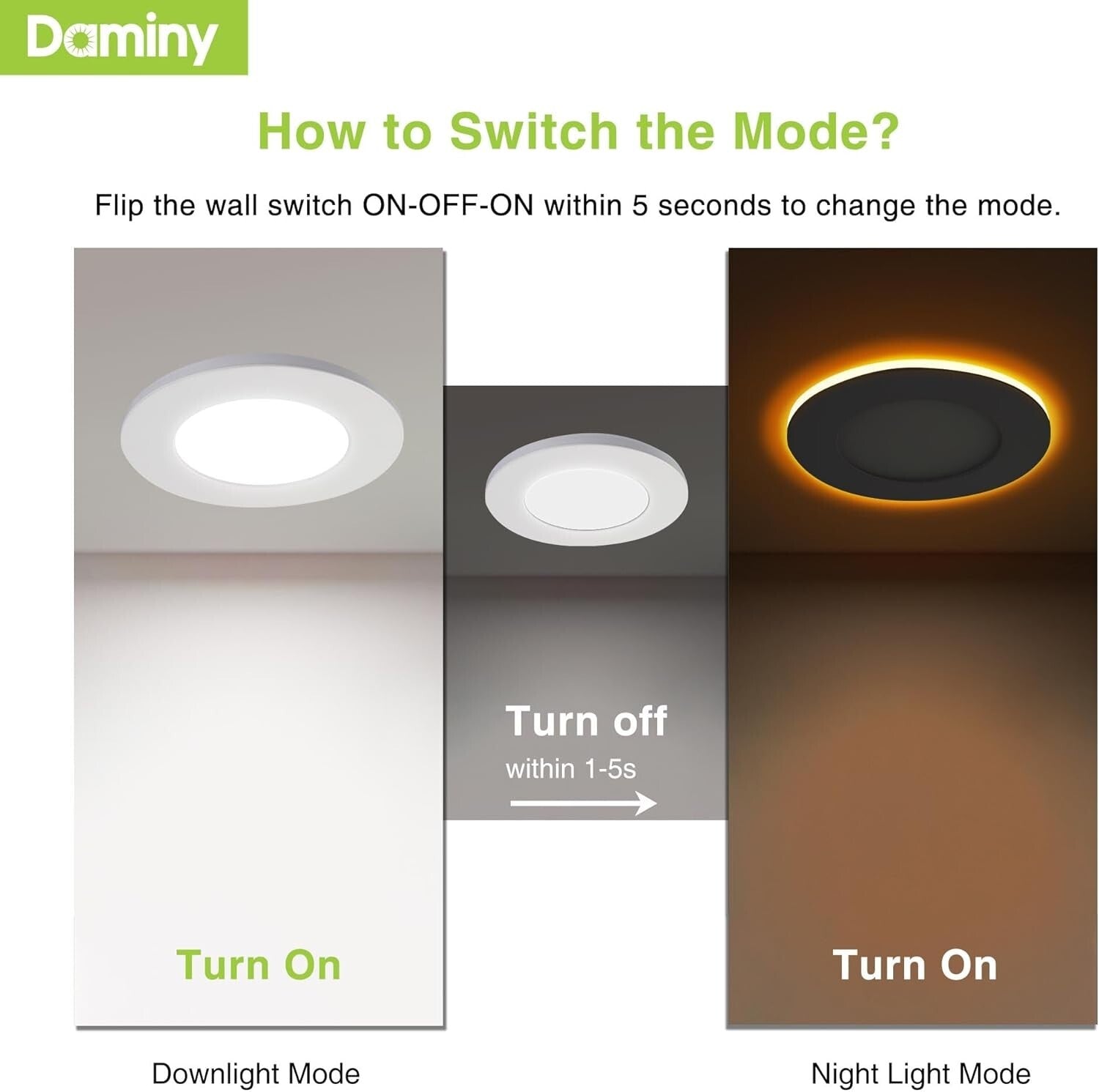 Daminy

How to Switch the Mode?

Flip the wall switch ON-OFF-ON within 5 seconds to change the mode.

Turn off
within 1-5s

Turn On

Turn On

Downlight Mode

Night Light Mode